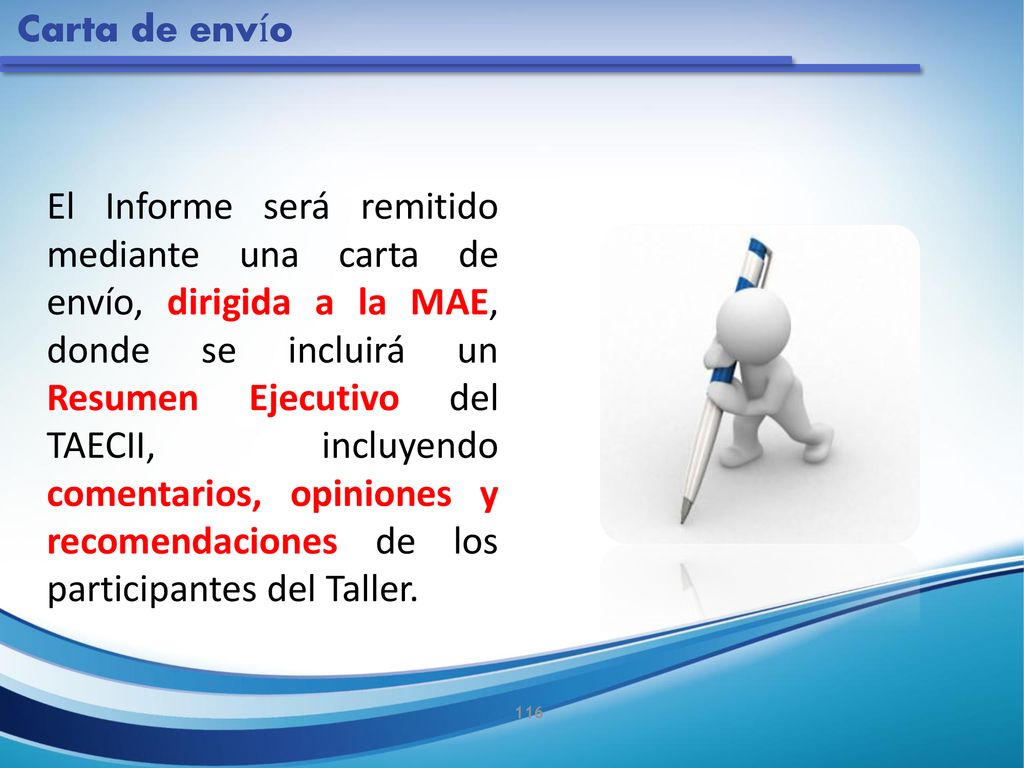 Carta de envío

El Informe será remitido mediante una carta de envío, dirigida a la MAE, donde se incluirá un Resumen Ejecutivo del TAECII, incluyendo comentarios, opiniones y recomendaciones de los participantes del Taller.

116